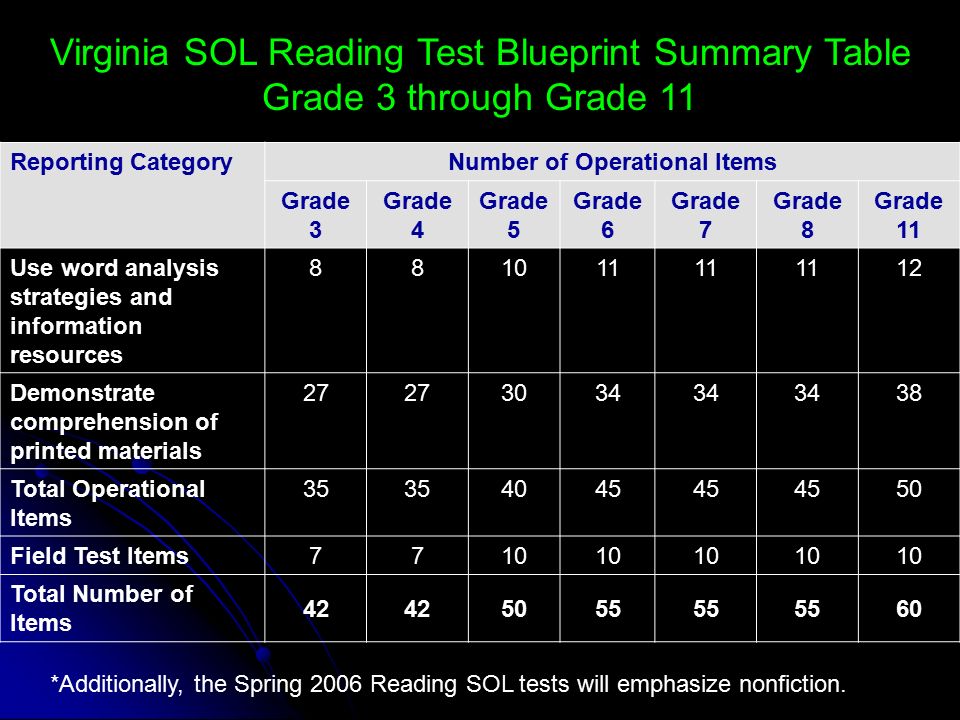 Virginia SOL Reading Test Blueprint Summary Table
Grade 3 through Grade 11

| Reporting Category | Number of Operational Items | | | | | | |
|---|---|---|---|---|---|---|---|
| | Grade 3 | Grade 4 | Grade 5 | Grade 6 | Grade 7 | Grade 8 | Grade 11 |
| Use word analysis strategies and information resources | 8 | 8 | 10 | 11 | 11 | 11 | 12 |
| Demonstrate comprehension of printed materials | 27 | 27 | 30 | 34 | 34 | 34 | 38 |
| Total Operational Items | 35 | 35 | 40 | 45 | 45 | 45 | 50 |
| Field Test Items | 7 | 7 | 10 | 10 | 10 | 10 | 10 |
| Total Number of Items | 42 | 42 | 50 | 55 | 55 | 55 | 60 |

*Additionally, the Spring 2006 Reading SOL tests will emphasize nonfiction.